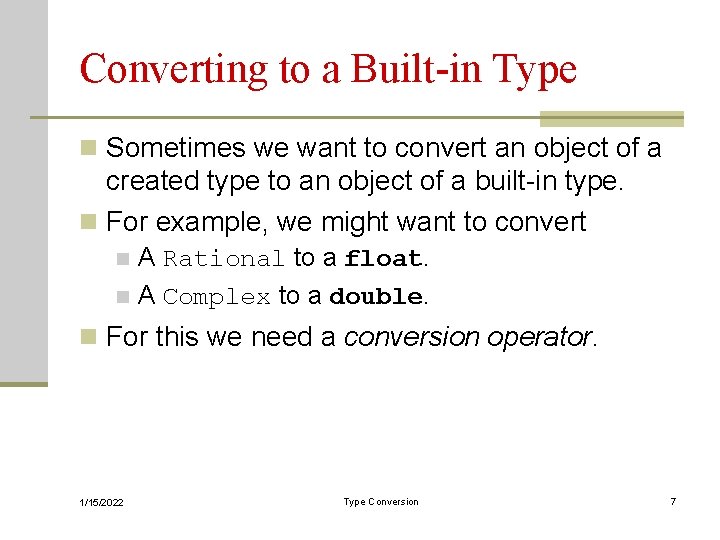 Converting to a Built-in Type

Sometimes we want to convert an object of a created type to an object of a built-in type.

For example, we might want to convert

A Rational to a float.

A Complex to a double.

For this we need a conversion operator.

1/15/2022

Type Conversion

7